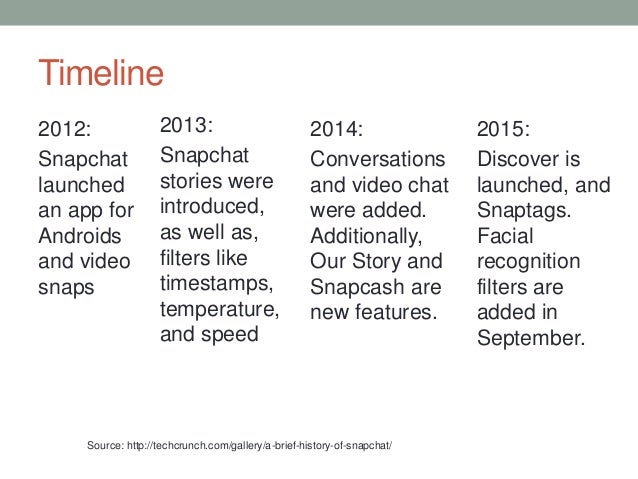 Timeline

2012:
Snapchat launched an app for Androids and video snaps

2013:
Snapchat stories were introduced, as well as, filters like timestamps, temperature, and speed

2014:
Conversations and video chat were added. Additionally, Our Story and Snapcash are new features.

2015:
Discover is launched, and Snaptags. Facial recognition filters are added in September.

Source: http://techcrunch.com/gallery/a-brief-history-of-snapchat/